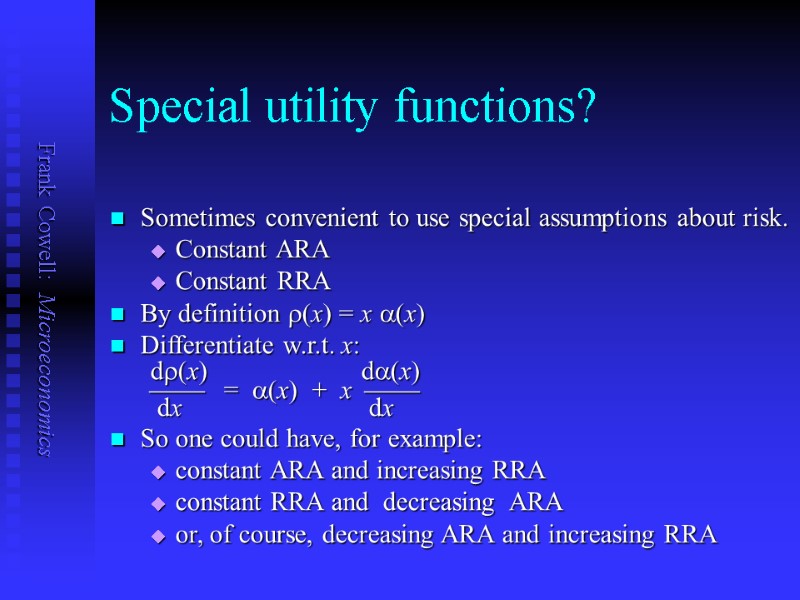 Frank Cowell: Microeconomics

Special utility functions?

Sometimes convenient to use special assumptions about risk.
Constant ARA
Constant RRA
By definition $\rho(x) = x\,\alpha(x)$
Differentiate w.r.t. $x$:
$\frac{d\rho(x)}{dx} = \alpha(x) + x\,\frac{d\alpha(x)}{dx}$
So one could have, for example:
constant ARA and increasing RRA
constant RRA and decreasing ARA
or, of course, decreasing ARA and increasing RRA